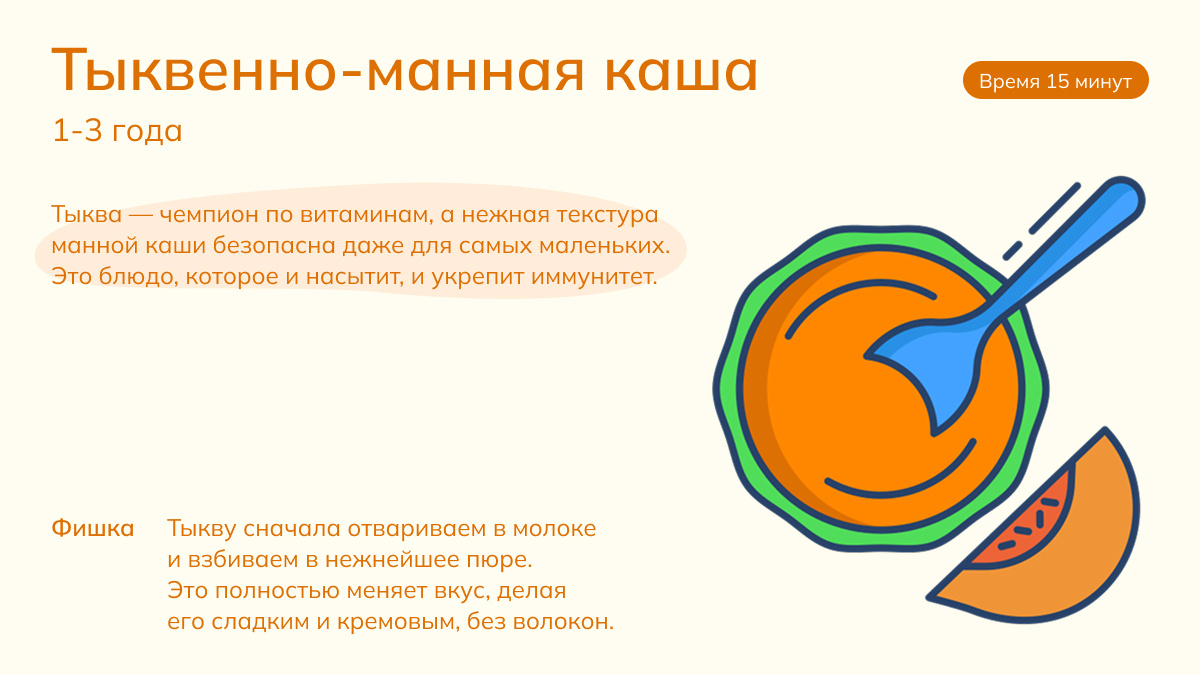 Тыквенно-манная каша

Время 15 минут

1-3 года

Тыква — чемпион по витаминам, а нежная текстура манной каши безопасна даже для самых маленьких. Это блюдо, которое и насытит, и укрепит иммунитет.

Фишка

Тыкву сначала отвариваем в молоке и взбиваем в нежнейшее пюре. Это полностью меняет вкус, делая его сладким и кремовым, без волокон.